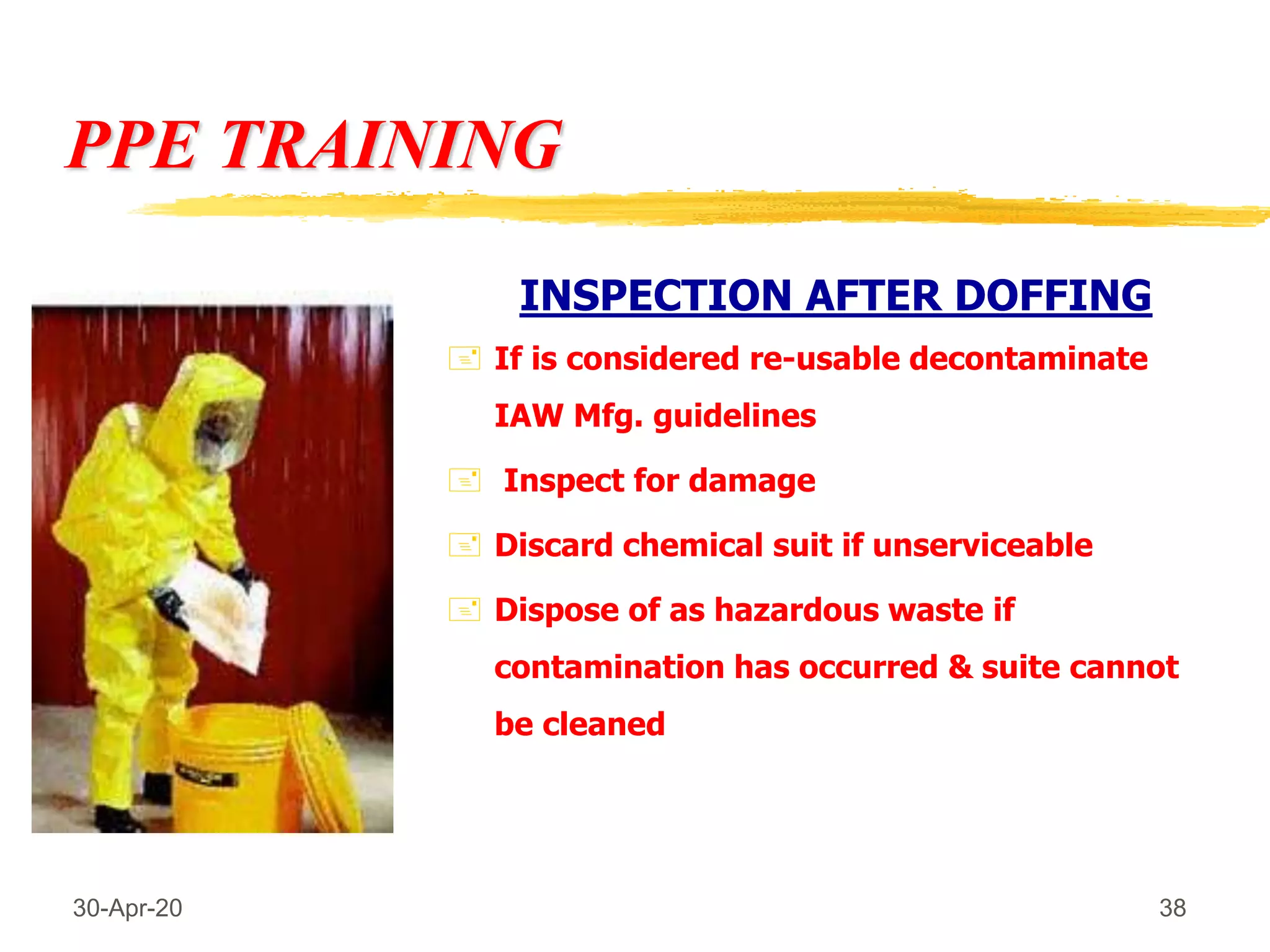 PPE TRAINING

INSPECTION AFTER DOFFING

If is considered re-usable decontaminate IAW Mfg. guidelines

Inspect for damage

Discard chemical suit if unserviceable

Dispose of as hazardous waste if contamination has occurred & suite cannot be cleaned

30-Apr-20

38